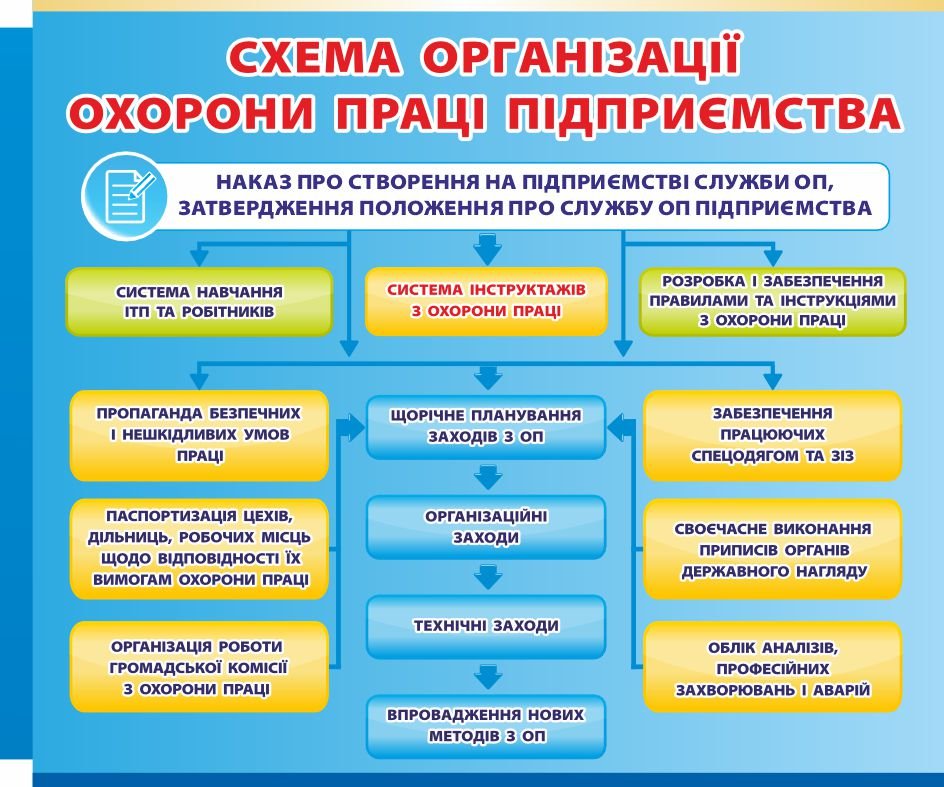 СХЕМА ОРГАНІЗАЦІЇ ОХОРОНИ ПРАЦІ ПІДПРИЄМСТВА

НАКАЗ ПРО СТВОРЕННЯ НА ПІДПРИЄМСТВІ СЛУЖБИ ОП, ЗАТВЕРДЖЕННЯ ПОЛОЖЕННЯ ПРО СЛУЖБУ ОП ПІДПРИЄМСТВА

СИСТЕМА НАВЧАННЯ ІТП ТА РОБІТНИКІВ

СИСТЕМА ІНСТРУКТАЖІВ З ОХОРОНИ ПРАЦІ

РОЗРОБКА І ЗАБЕЗПЕЧЕННЯ ПРАВИЛАМИ ТА ІНСТРУКЦІЯМИ З ОХОРОНИ ПРАЦІ

ПРОПАГАНДА БЕЗПЕЧНИХ І НЕШКІДЛИВИХ УМОВ ПРАЦІ

ПАСПОРТИЗАЦІЯ ЦЕХІВ, ДІЛЬНИЦЬ, РОБОЧИХ МІСЦЬ ЩОДО ВІДПОВІДНОСТІ ЇХ ВИМОГАМ ОХОРОНИ ПРАЦІ

ОРГАНІЗАЦІЯ РОБОТИ ГРОМАДСЬКОЇ КОМІСІЇ З ОХОРОНИ ПРАЦІ

ЩОРІЧНЕ ПЛАНУВАННЯ ЗАХОДІВ З ОП

ОРГАНІЗАЦІЙНІ ЗАХОДИ

ТЕХНІЧНІ ЗАХОДИ

ВПРОВАДЖЕННЯ НОВИХ МЕТОДІВ З ОП

ЗАБЕЗПЕЧЕННЯ ПРАЦЮЮЧИХ СПЕЦОДЯГОМ ТА ЗІЗ

СВОЄЧАСНЕ ВИКОНАННЯ ПРИПИСІВ ОРГАНІВ ДЕРЖАВНОГО НАГЛЯДУ

ОБЛІК АНАЛІЗІВ, ПРОФЕСІЙНИХ ЗАХВОРЮВАНЬ І АВАРІЙ